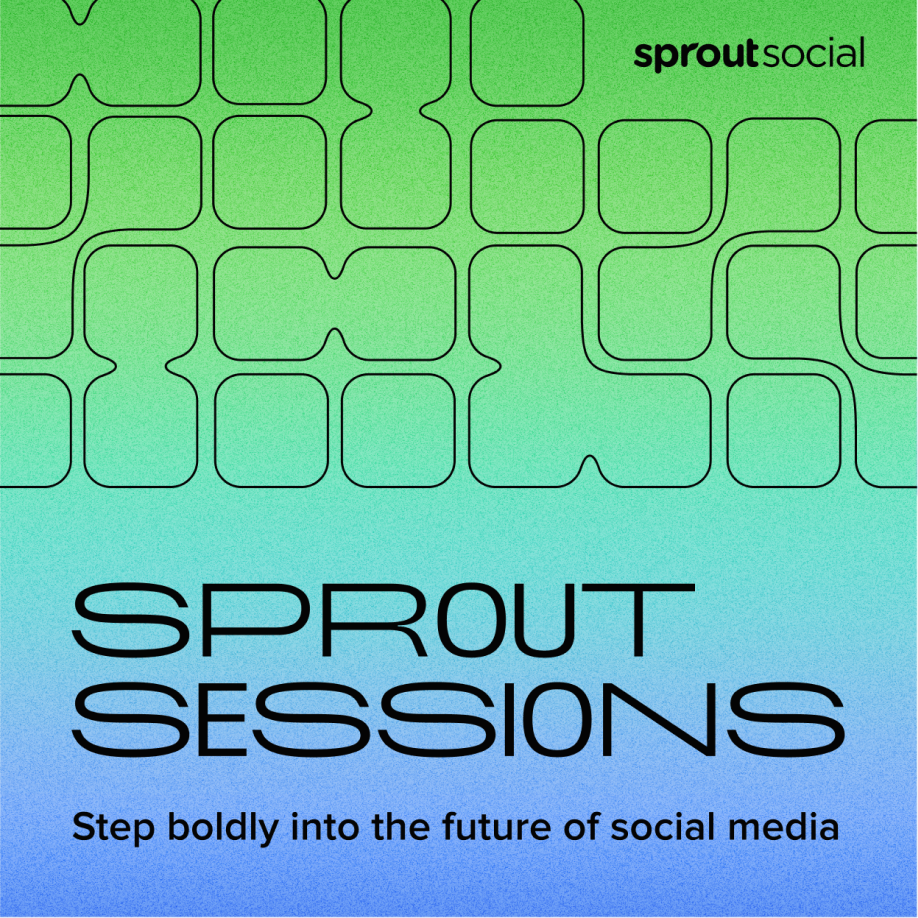 sproutsocial

SPROUT SESSIONS

Step boldly into the future of social media